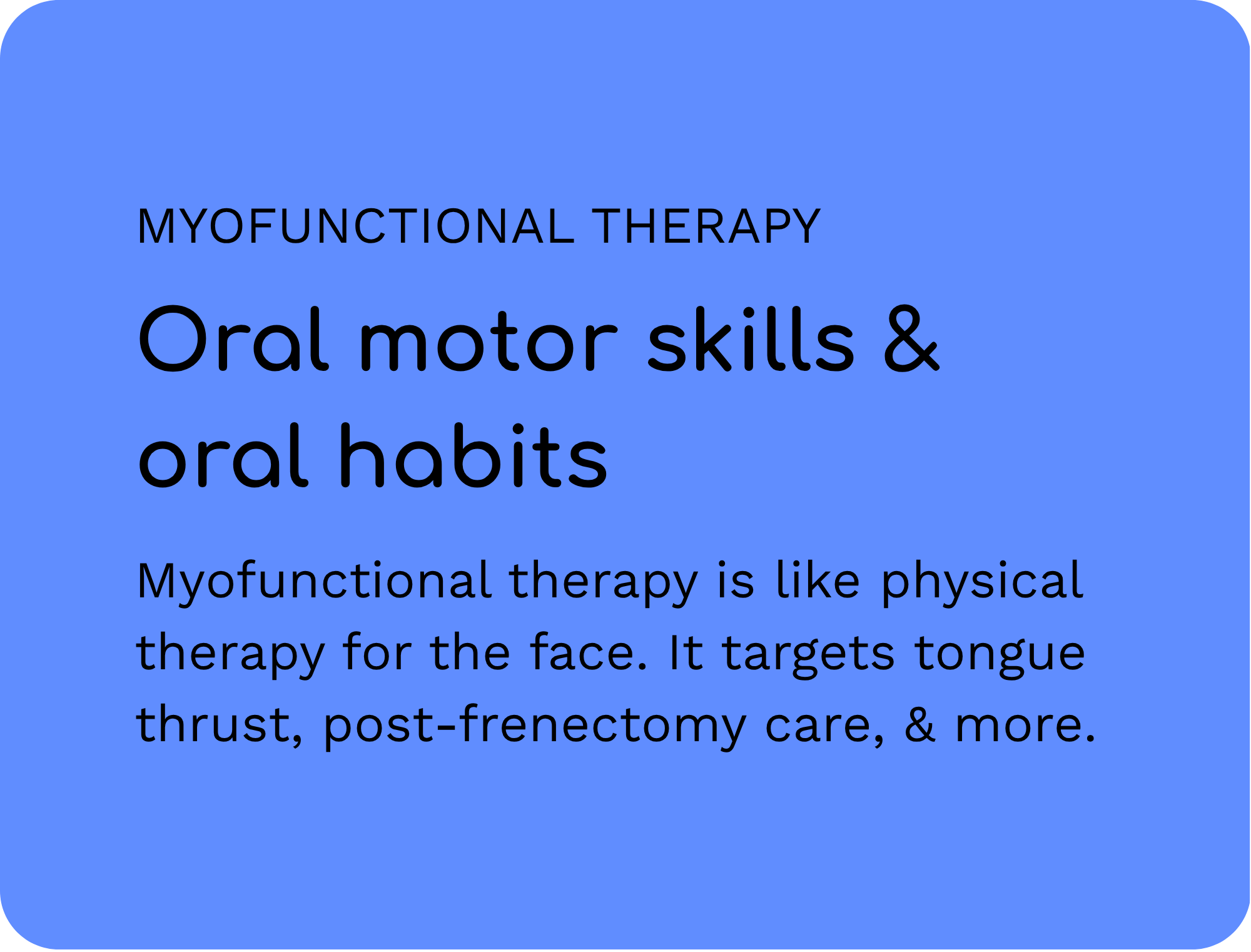 MYOFUNCTIONAL THERAPY

Oral motor skills & oral habits

Myofunctional therapy is like physical therapy for the face. It targets tongue thrust, post-frenectomy care, & more.